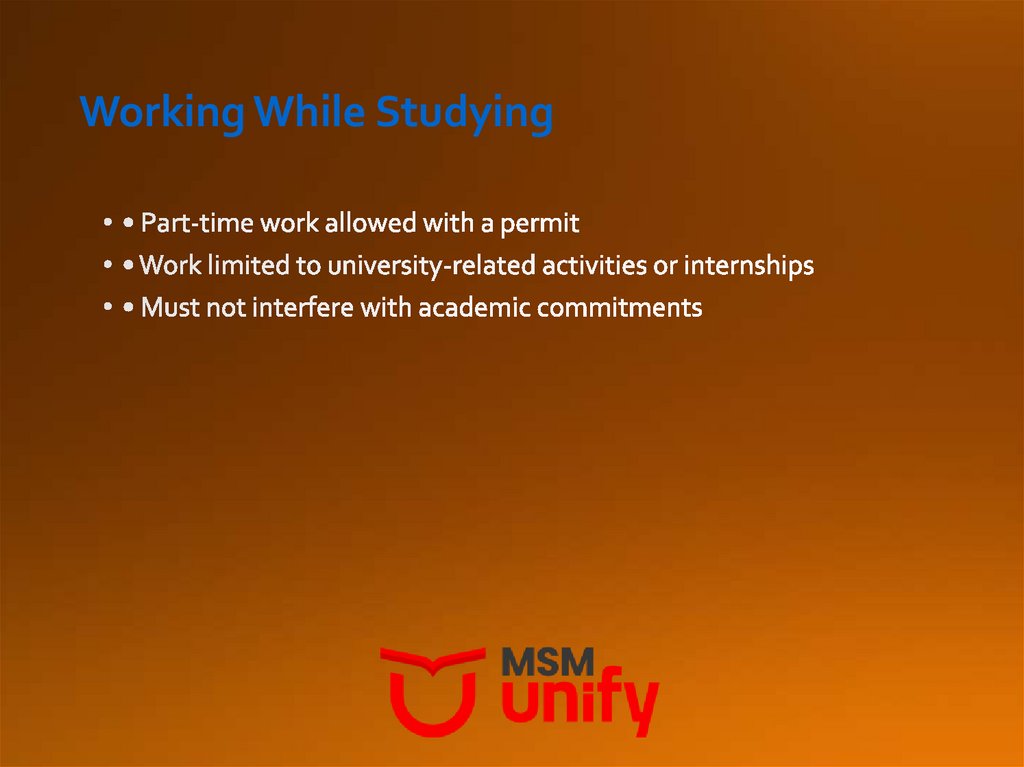 Working While Studying

• • Part-time work allowed with a permit
• • Work limited to university-related activities or internships
• • Must not interfere with academic commitments

MSM
unify